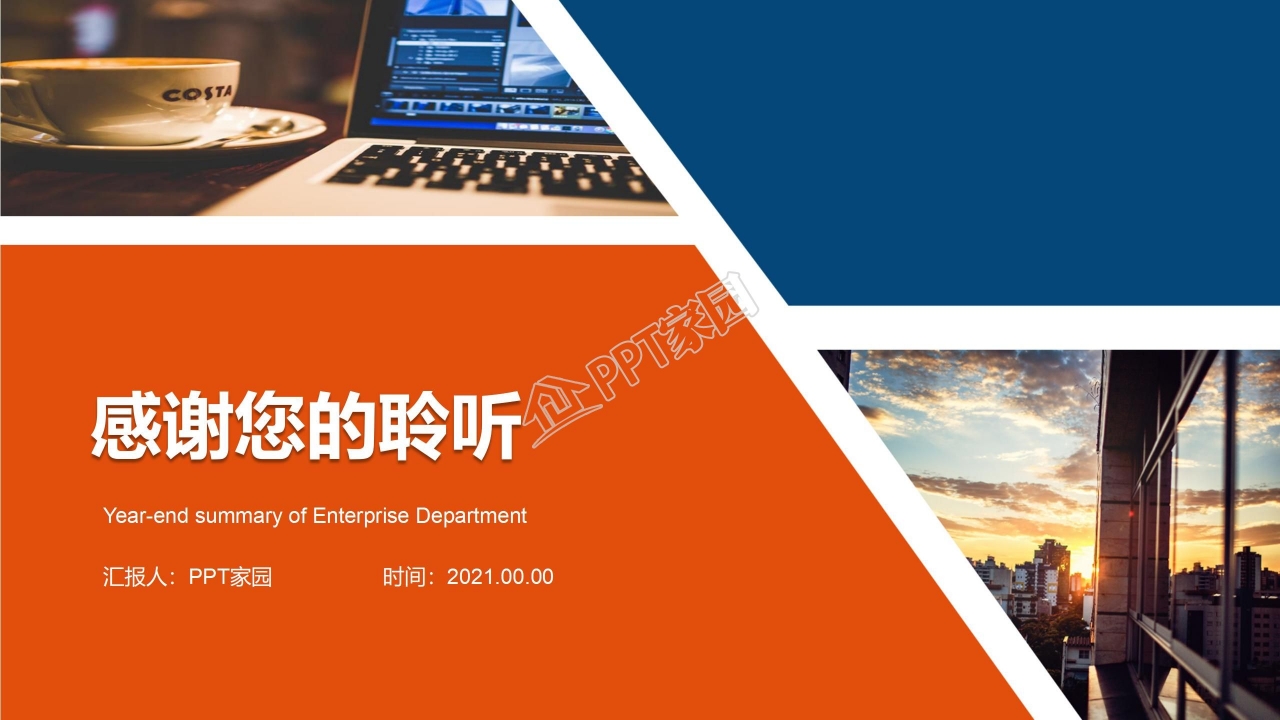 COSTA

PPT家园

感谢您的聆听

Year-end summary of Enterprise Department

汇报人：PPT家园　　时间：2021.00.00